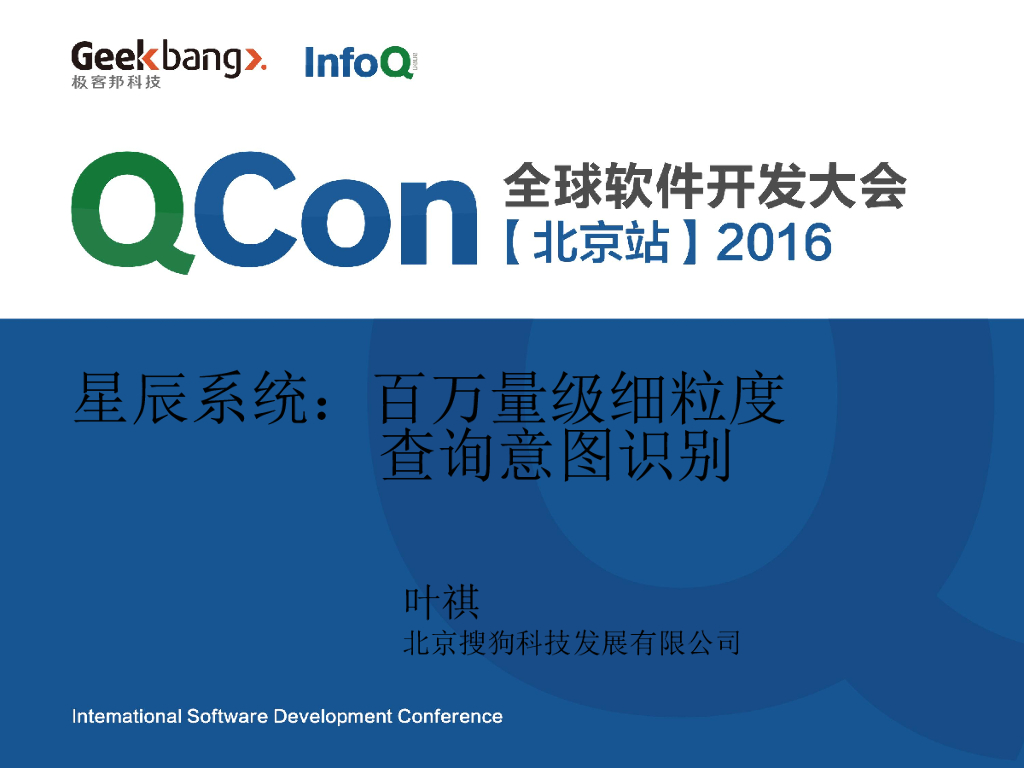 Geekbang>.
极客邦科技

InfoQ

QCon 全球软件开发大会
【北京站】2016

星辰系统：百万量级细粒度查询意图识别

叶祺
北京搜狗科技发展有限公司

International Software Development Conference